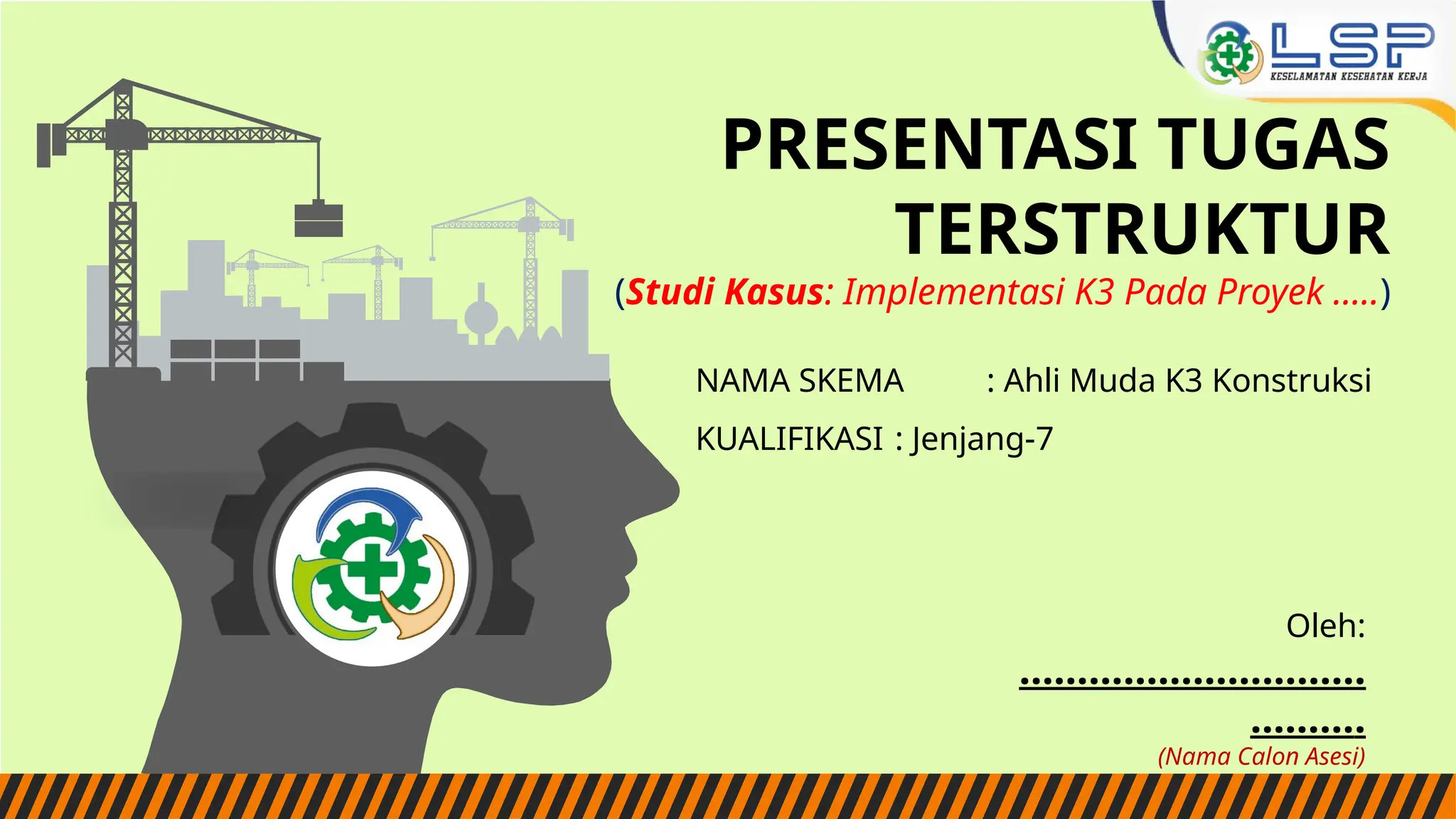 LSP
KESELAMATAN KESEHATAN KERJA

PRESENTASI TUGAS TERSTRUKTUR

(Studi Kasus: Implementasi K3 Pada Proyek .....)

NAMA SKEMA : Ahli Muda K3 Konstruksi

KUALIFIKASI : Jenjang-7

Oleh:

..............................
..........

(Nama Calon Asesi)